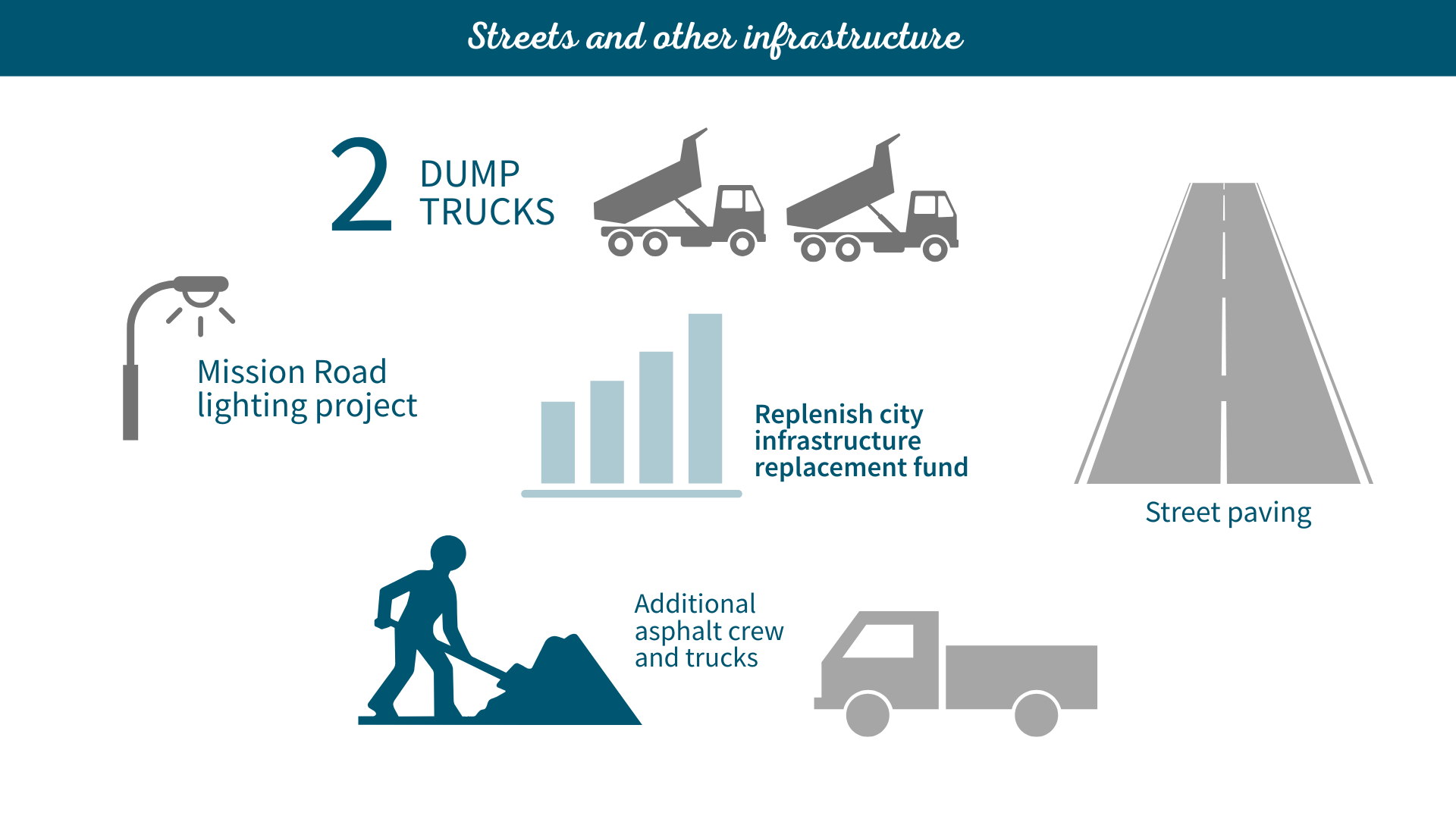 Streets and other infrastructure

2 DUMP TRUCKS

Mission Road lighting project

Replenish city infrastructure replacement fund

Street paving

Additional asphalt crew and trucks